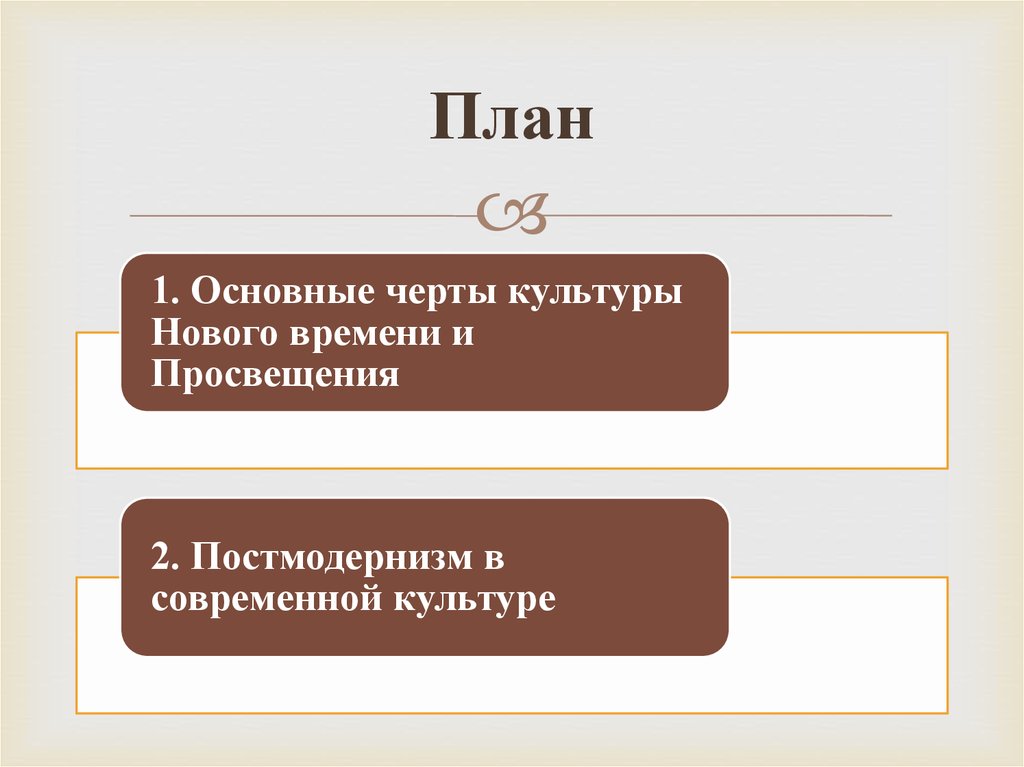 План

1. Основные черты культуры Нового времени и Просвещения

2. Постмодернизм в современной культуре